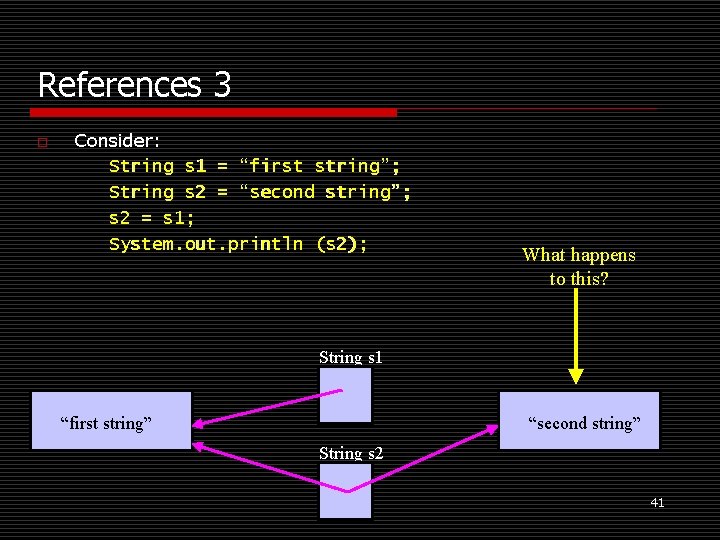 References 3

Consider:

String s1 = “first string”;
String s2 = “second string”;
s2 = s1;
System.out.println (s2);

What happens to this?

String s1

“first string”

“second string”

String s2

41